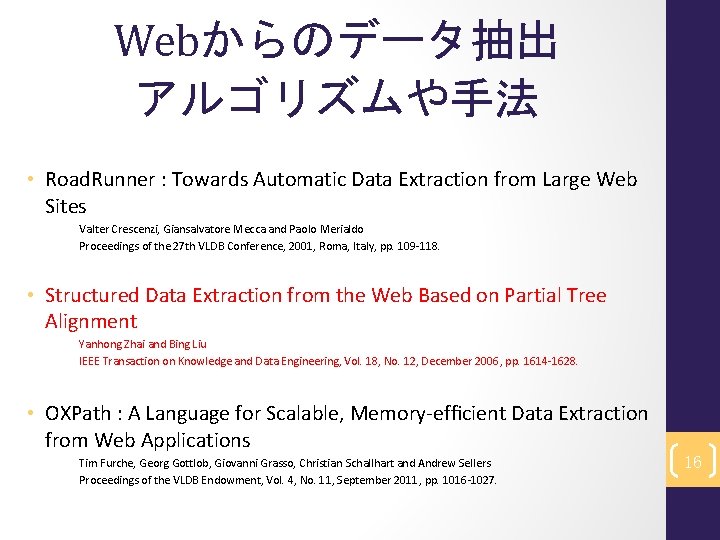 Webからのデータ抽出
アルゴリズムや手法

• RoadRunner : Towards Automatic Data Extraction from Large Web Sites

Valter Crescenzi, Giansalvatore Mecca and Paolo Merialdo
Proceedings of the 27th VLDB Conference, 2001, Roma, Italy, pp. 109-118.

• Structured Data Extraction from the Web Based on Partial Tree Alignment

Yanhong Zhai and Bing Liu
IEEE Transaction on Knowledge and Data Engineering, Vol. 18, No. 12, December 2006, pp. 1614-1628.

• OXPath : A Language for Scalable, Memory-efficient Data Extraction from Web Applications

Tim Furche, Georg Gottlob, Giovanni Grasso, Christian Schallhart and Andrew Sellers
Proceedings of the VLDB Endowment, Vol. 4, No. 11, September 2011, pp. 1016-1027.

16